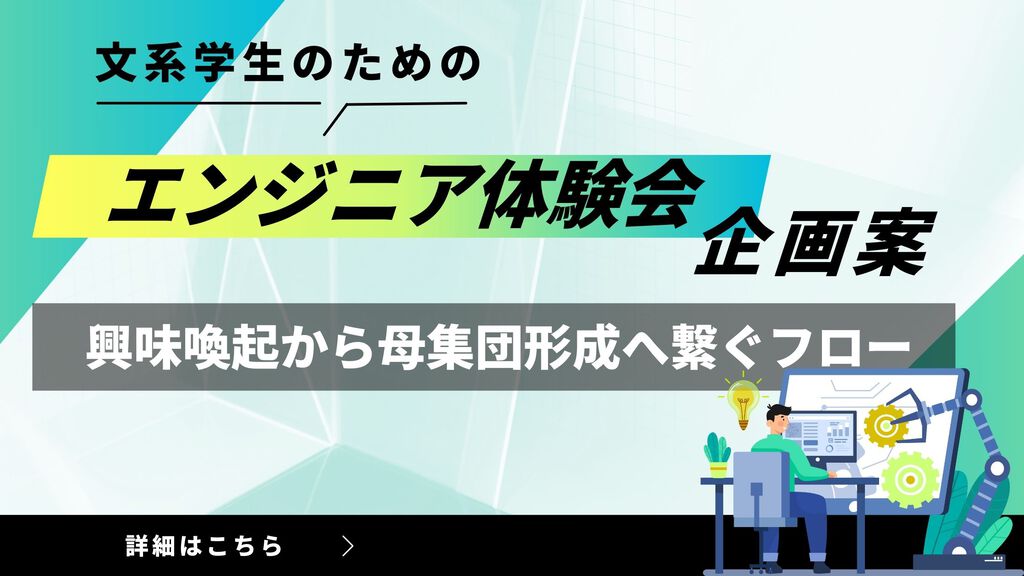 文系学生のための

エンジニア体験会

企画案

興味喚起から母集団形成へ繋ぐフロー

詳細はこちら